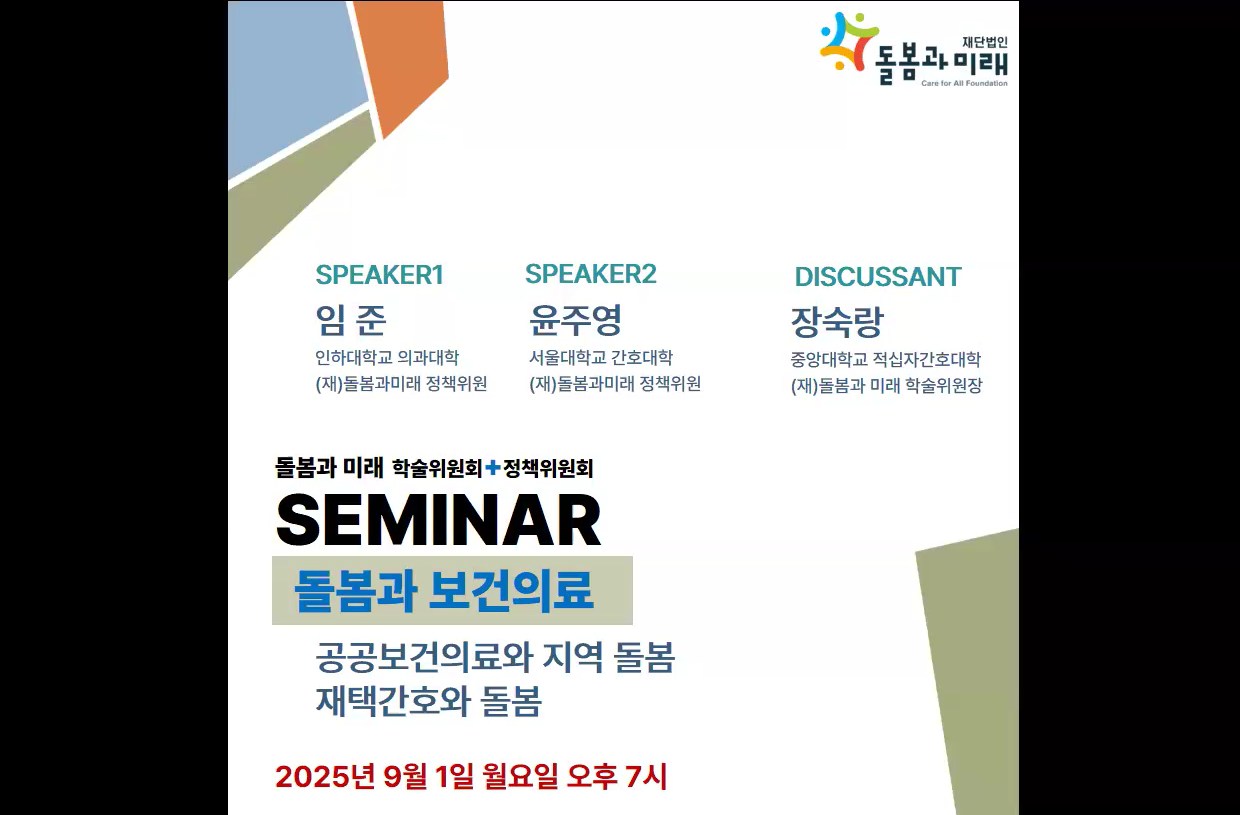 재단법인
돌봄과 미래
Care for All Foundation

SPEAKER1
임 준
인하대학교 의과대학
(재)돌봄과미래 정책위원

SPEAKER2
윤주영
서울대학교 간호대학
(재)돌봄과미래 정책위원

DISCUSSANT
장숙랑
중앙대학교 적십자간호대학
(재)돌봄과 미래 학술위원장

돌봄과 미래 학술위원회+정책위원회
SEMINAR
돌봄과 보건의료

공공보건의료와 지역 돌봄
재택간호와 돌봄

2025년 9월 1일 월요일 오후 7시